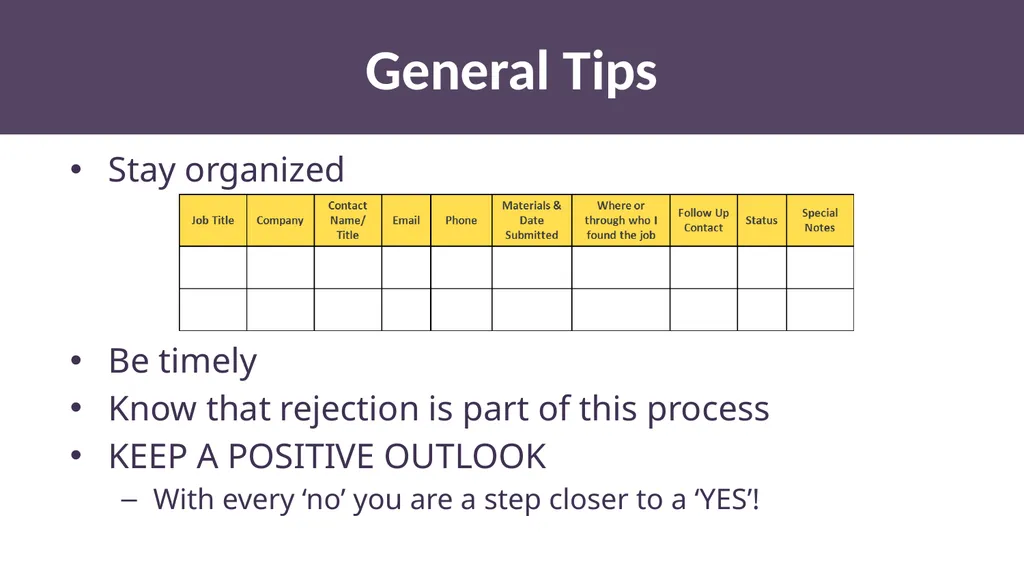 General Tips

• Stay organized

| Job Title | Company | Contact Name/ Title | Email | Phone | Materials & Date Submitted | Where or through who I found the job | Follow Up Contact | Status | Special Notes |
|---|---|---|---|---|---|---|---|---|---|
| | | | | | | | | | |
| | | | | | | | | | |

• Be timely
• Know that rejection is part of this process
• KEEP A POSITIVE OUTLOOK
– With every ‘no’ you are a step closer to a ‘YES’!